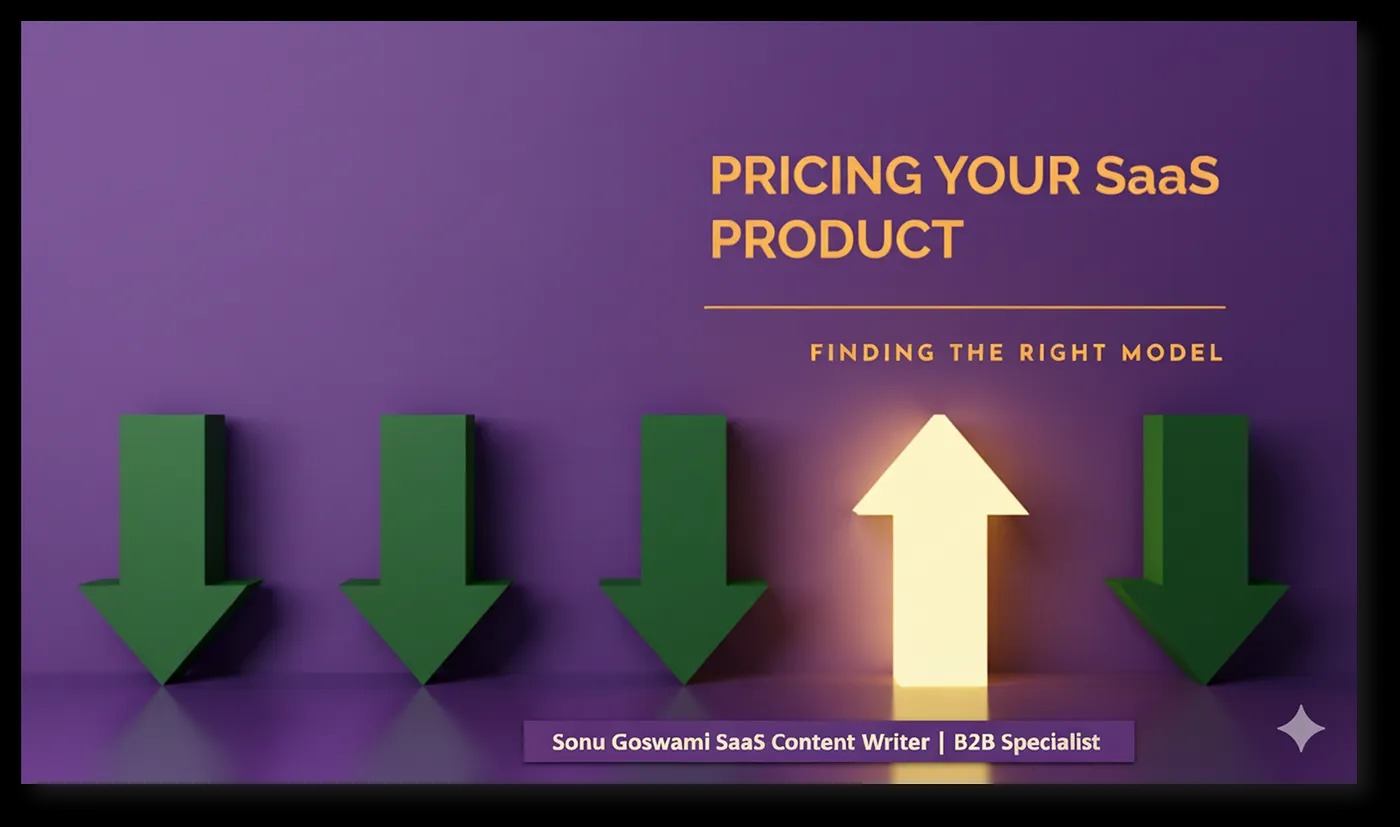 PRICING YOUR SaaS PRODUCT

FINDING THE RIGHT MODEL

Sonu Goswami SaaS Content Writer | B2B Specialist